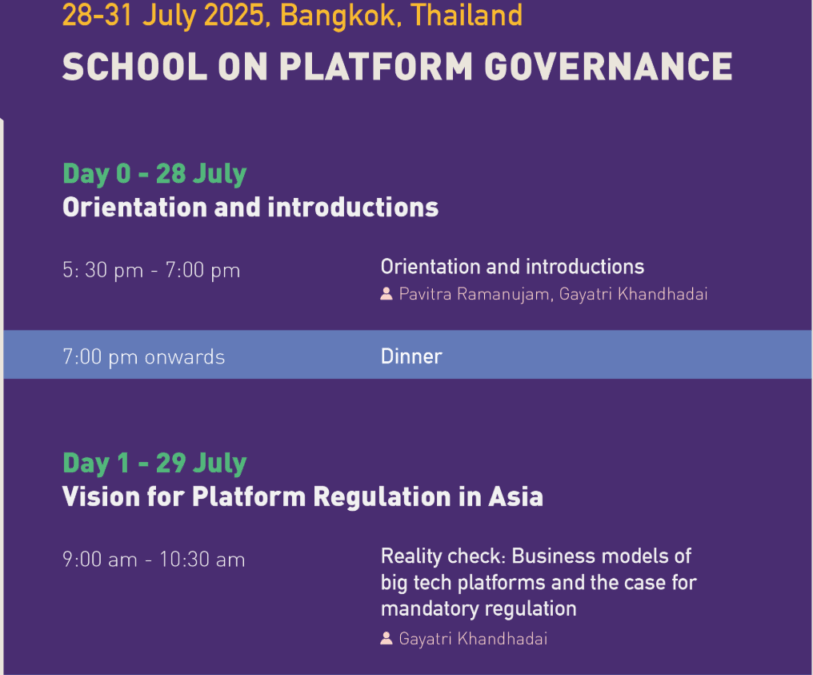 28-31 July 2025, Bangkok, Thailand

SCHOOL ON PLATFORM GOVERNANCE

Day 0 - 28 July
Orientation and introductions

5: 30 pm - 7:00 pm

Orientation and introductions
Pavitra Ramanujam, Gayatri Khandhadai

7:00 pm onwards

Dinner

Day 1 - 29 July
Vision for Platform Regulation in Asia

9:00 am - 10:30 am

Reality check: Business models of big tech platforms and the case for mandatory regulation
Gayatri Khandhadai